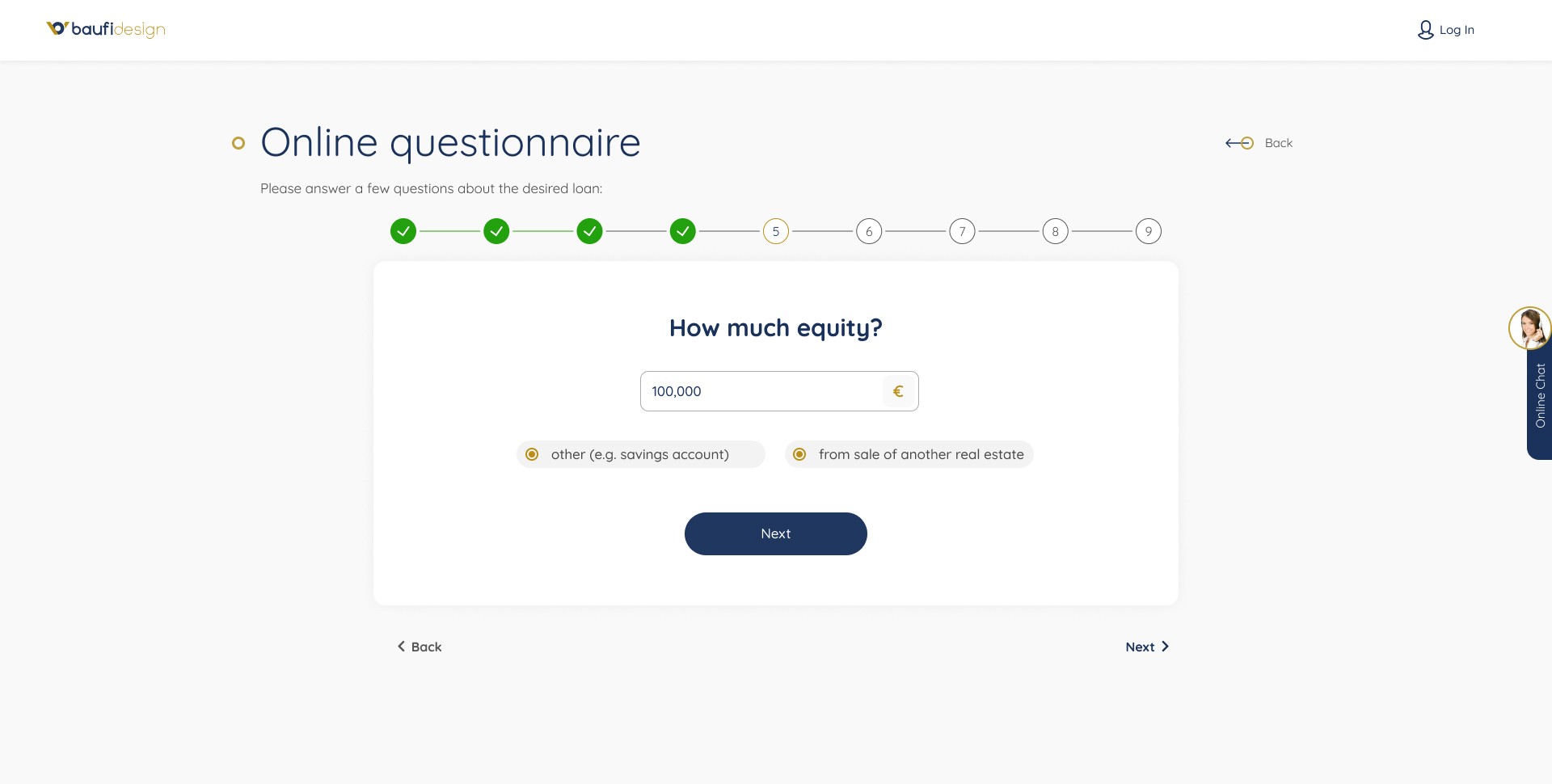 baufidesign

Log In

Online questionnaire

Back

Please answer a few questions about the desired loan:

5 6 7 8 9

How much equity?

100,000 €

other (e.g. savings account)

from sale of another real estate

Next

Back

Next

Online Chat